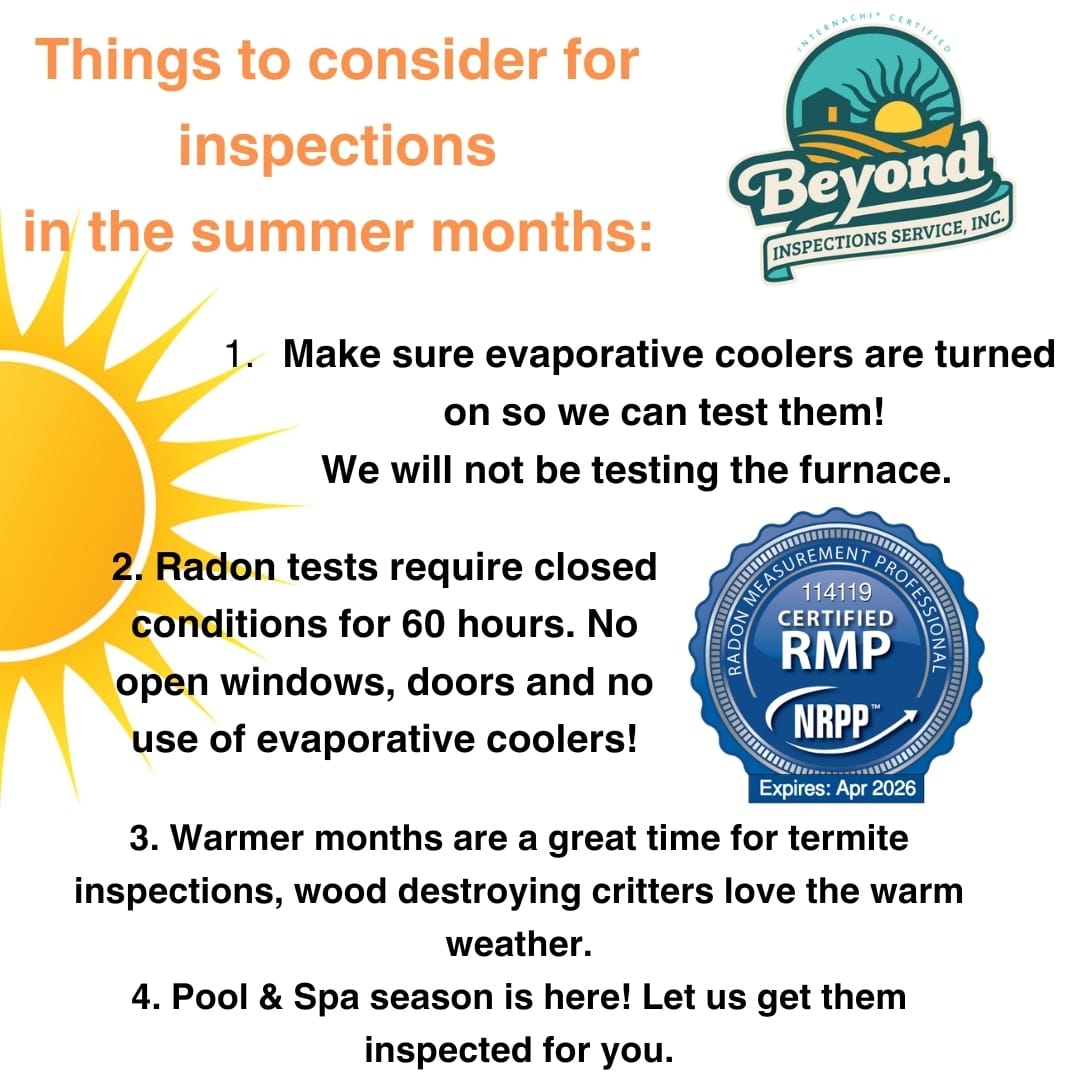 Things to consider for inspections in the summer months:

INTERNACHI® CERTIFIED
Beyond
INSPECTIONS SERVICE, INC.

1. Make sure evaporative coolers are turned on so we can test them!
We will not be testing the furnace.

2. Radon tests require closed conditions for 60 hours. No open windows, doors and no use of evaporative coolers!

RADON MEASUREMENT PROFESSIONAL
114119
CERTIFIED
RMP
NRPP™
Expires: Apr 2026

3. Warmer months are a great time for termite inspections, wood destroying critters love the warm weather.
4. Pool & Spa season is here! Let us get them inspected for you.